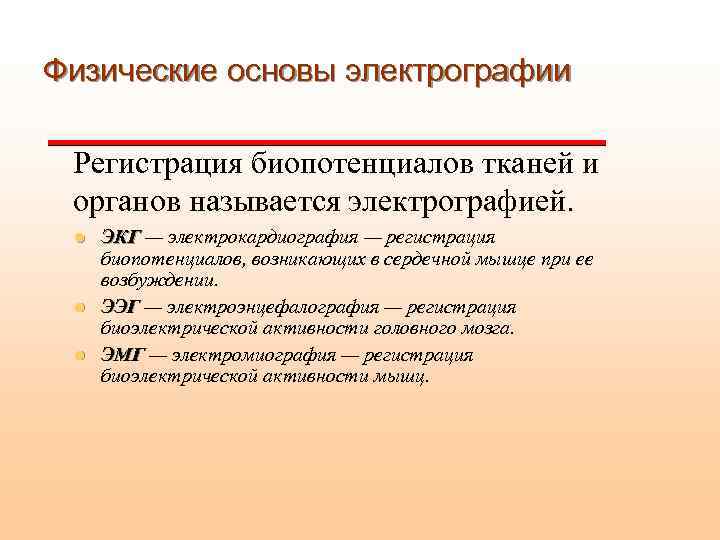 Физические основы электрографии

Регистрация биопотенциалов тканей и органов называется электрографией.

ЭКГ — электрокардиография — регистрация биопотенциалов, возникающих в сердечной мышце при ее возбуждении.

ЭЭГ — электроэнцефалография — регистрация биоэлектрической активности головного мозга.

ЭМГ — электромиография — регистрация биоэлектрической активности мышц.